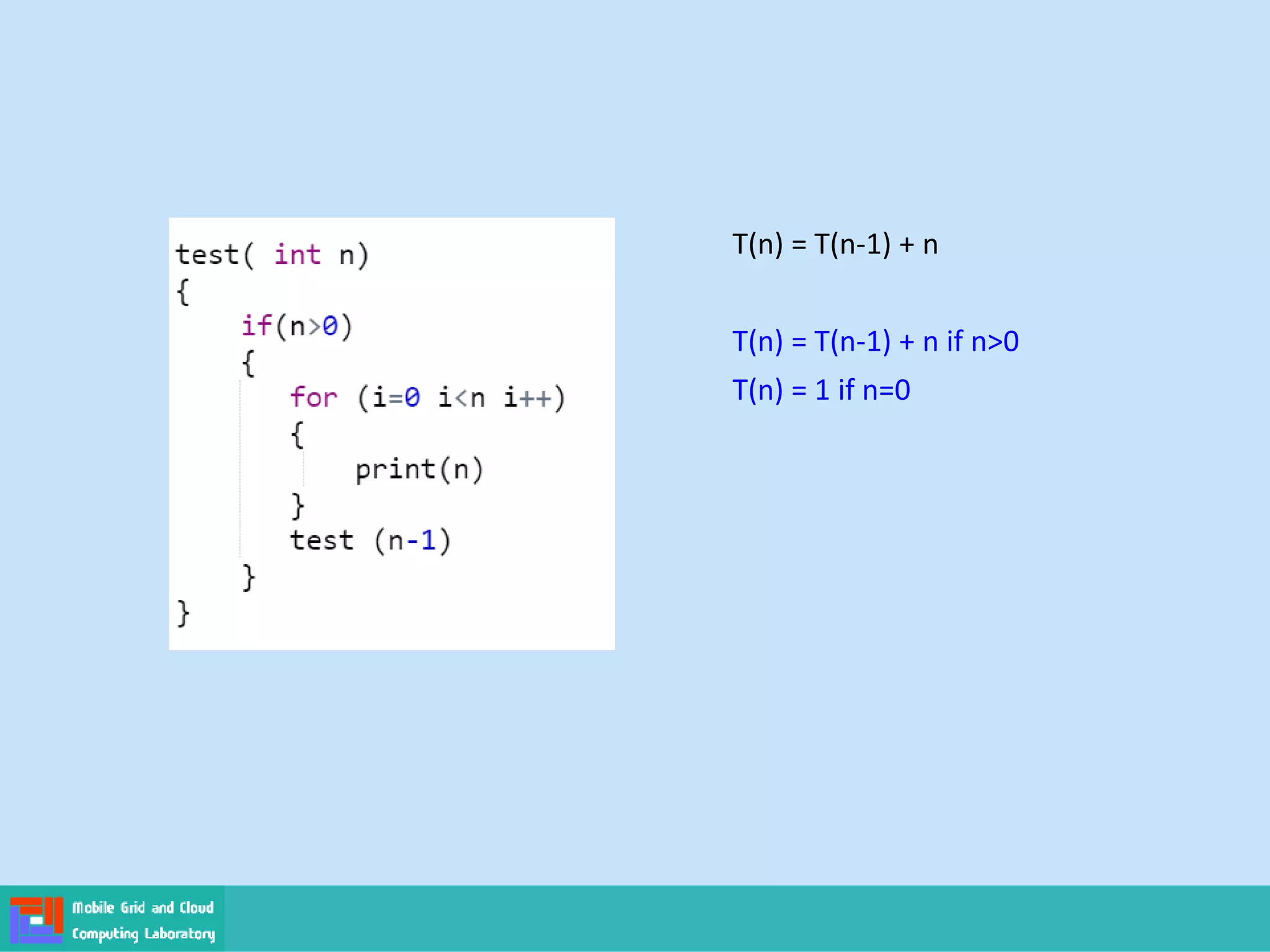 test( int n)
{
    if(n>0)
    {
        for (i=0 i<n i++)
        {
            print(n)
        }
        test (n-1)
    }
}

$T(n) = T(n-1) + n$

$T(n) = T(n-1) + n$ if $n>0$

$T(n) = 1$ if $n=0$

Mobile Grid and Cloud Computing Laboratory